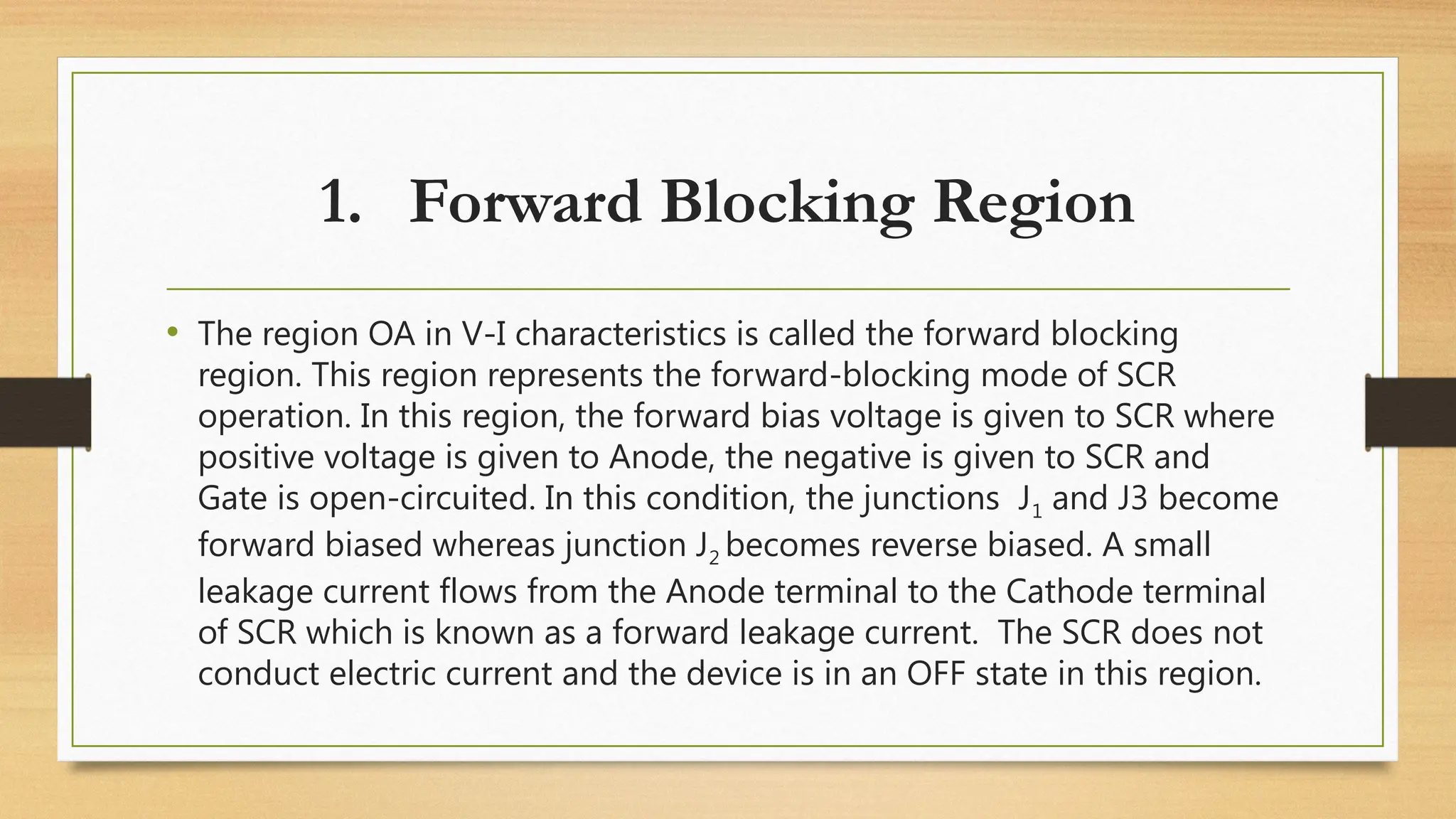 1. Forward Blocking Region

• The region OA in V-I characteristics is called the forward blocking region. This region represents the forward-blocking mode of SCR operation. In this region, the forward bias voltage is given to SCR where positive voltage is given to Anode, the negative is given to SCR and Gate is open-circuited. In this condition, the junctions $J_1$ and J3 become forward biased whereas junction $J_2$ becomes reverse biased. A small leakage current flows from the Anode terminal to the Cathode terminal of SCR which is known as a forward leakage current. The SCR does not conduct electric current and the device is in an OFF state in this region.